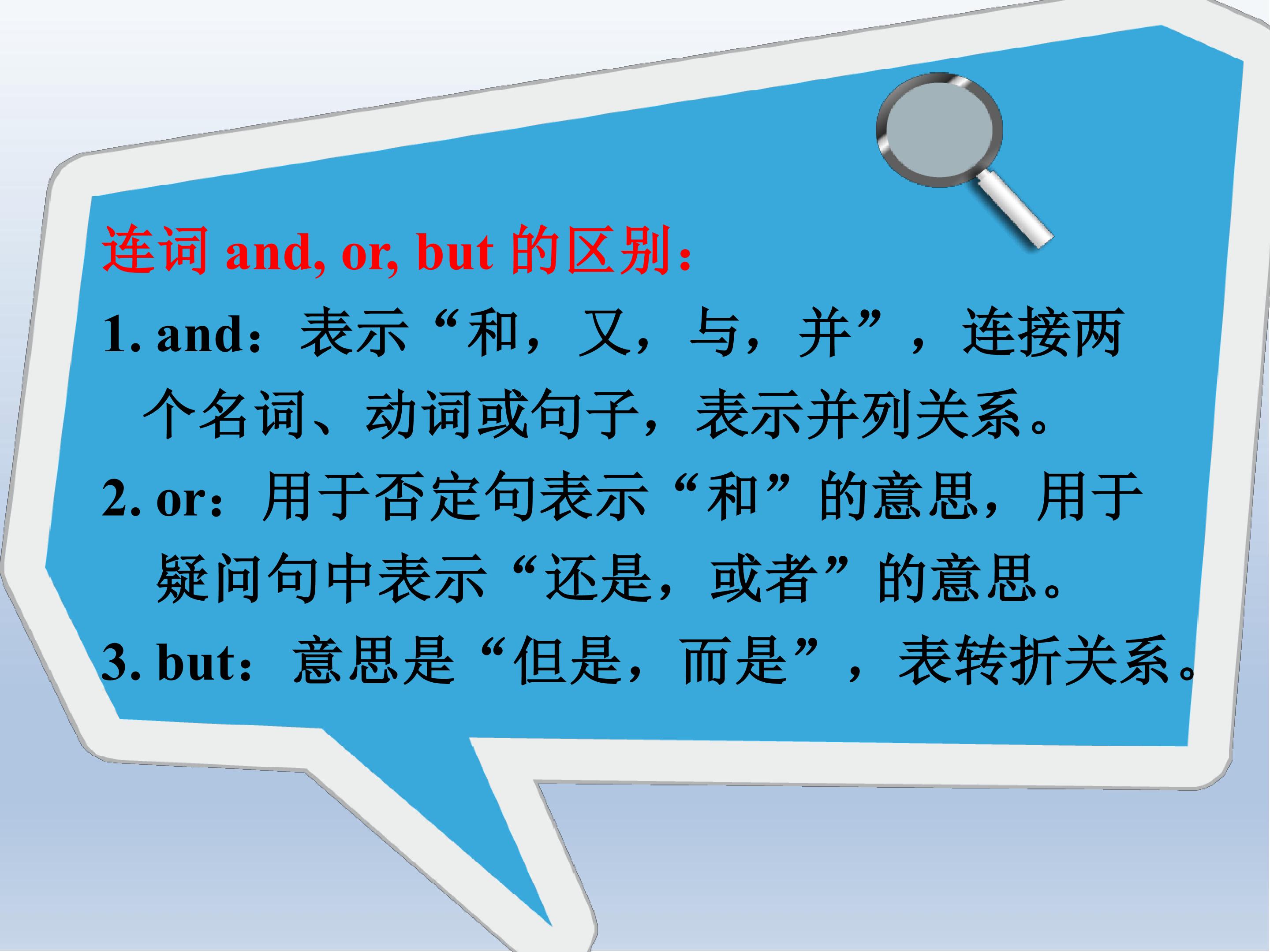 连词 and, or, but 的区别：

1. and：表示“和，又，与，并”，连接两个名词、动词或句子，表示并列关系。

2. or：用于否定句表示“和”的意思，用于疑问句中表示“还是，或者”的意思。

3. but：意思是“但是，而是”，表转折关系。